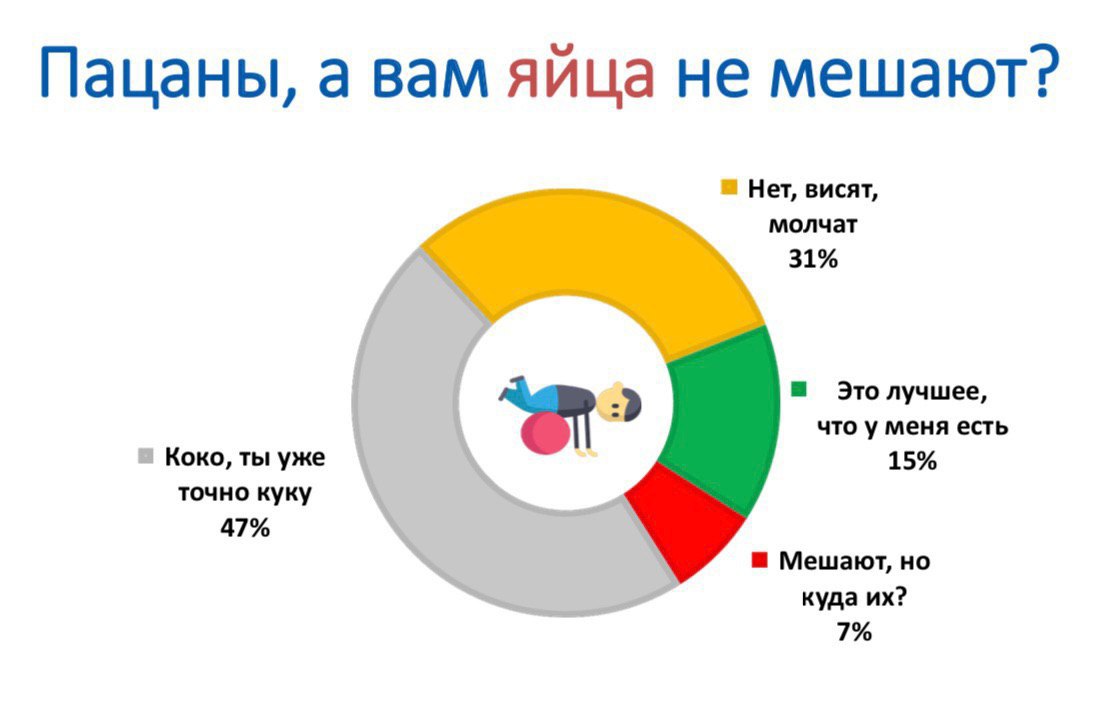 Пацаны, а вам яйца не мешают?

Нет, висят, молчат 31%

Это лучшее, что у меня есть 15%

Мешают, но куда их? 7%

Коко, ты уже точно куку 47%